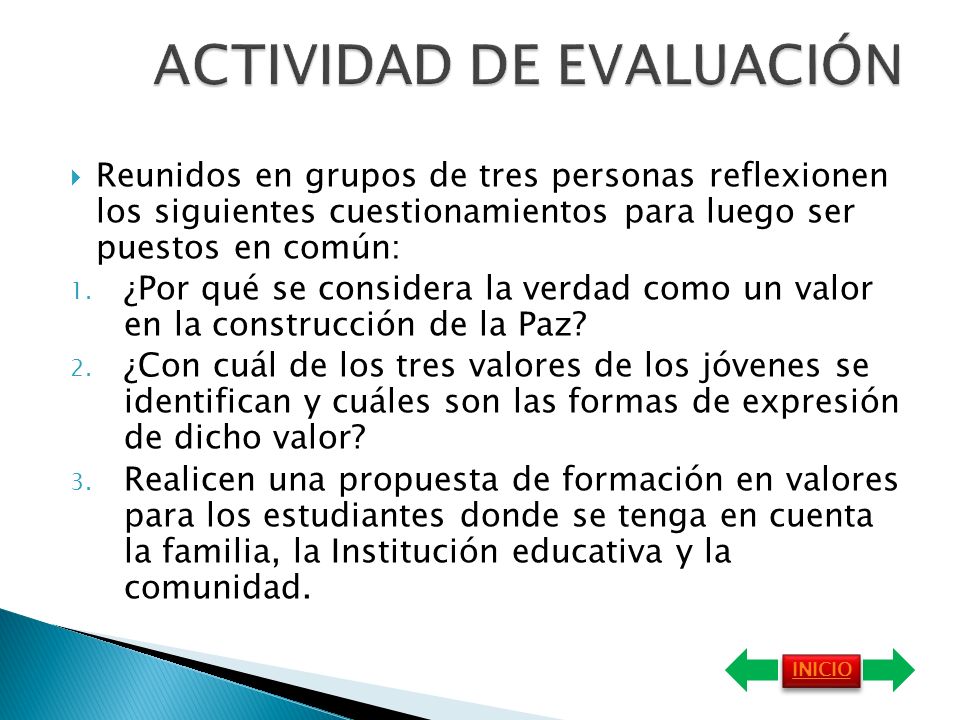 ACTIVIDAD DE EVALUACIÓN

Reunidos en grupos de tres personas reflexionen los siguientes cuestionamientos para luego ser puestos en común:

1. ¿Por qué se considera la verdad como un valor en la construcción de la Paz?
2. ¿Con cuál de los tres valores de los jóvenes se identifican y cuáles son las formas de expresión de dicho valor?
3. Realicen una propuesta de formación en valores para los estudiantes donde se tenga en cuenta la familia, la Institución educativa y la comunidad.

INICIO